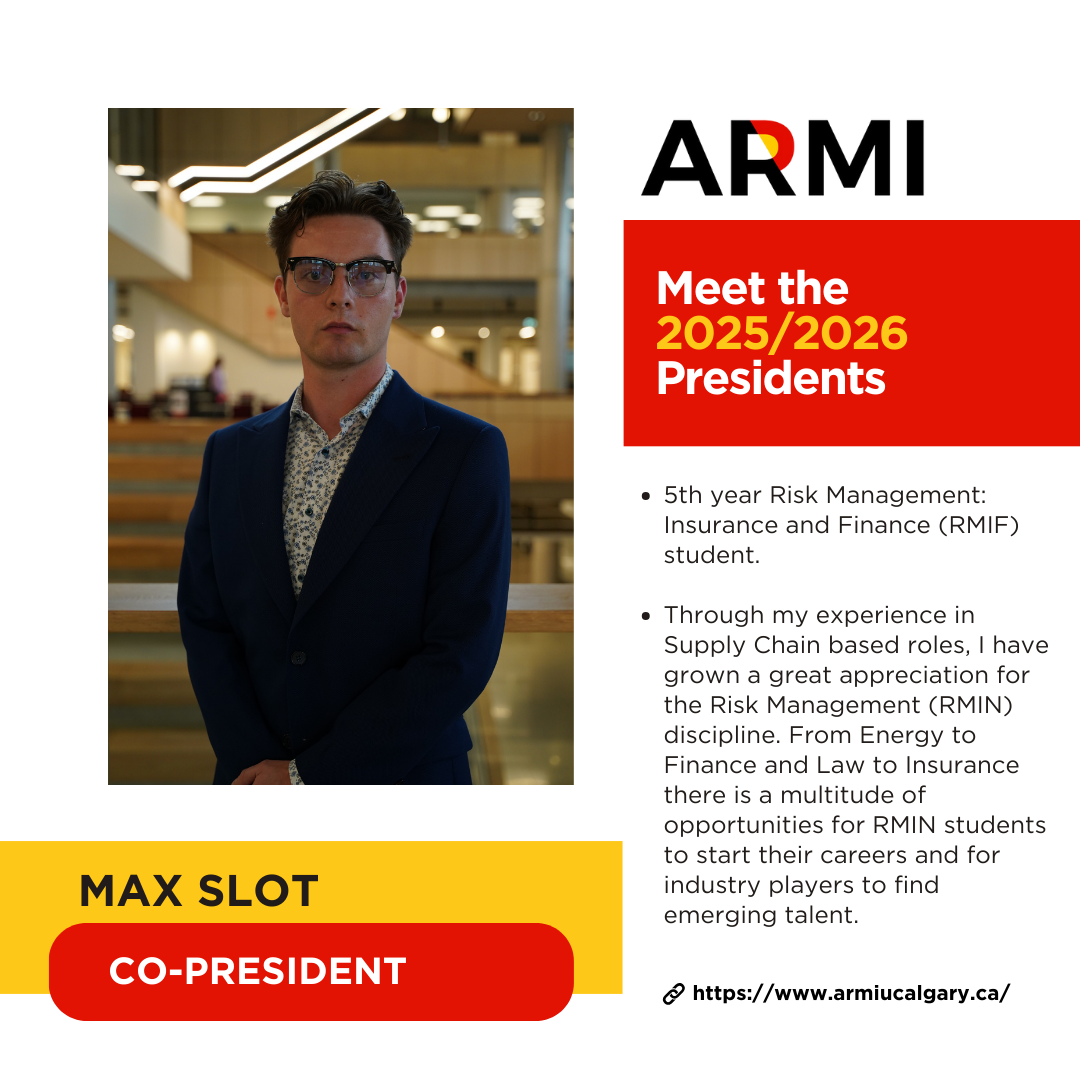 ARMI

Meet the 2025/2026 Presidents

- 5th year Risk Management: Insurance and Finance (RMIF) student.

- Through my experience in Supply Chain based roles, I have grown a great appreciation for the Risk Management (RMIN) discipline. From Energy to Finance and Law to Insurance there is a multitude of opportunities for RMIN students to start their careers and for industry players to find emerging talent.

MAX SLOT

CO-PRESIDENT

https://www.armiucalgary.ca/